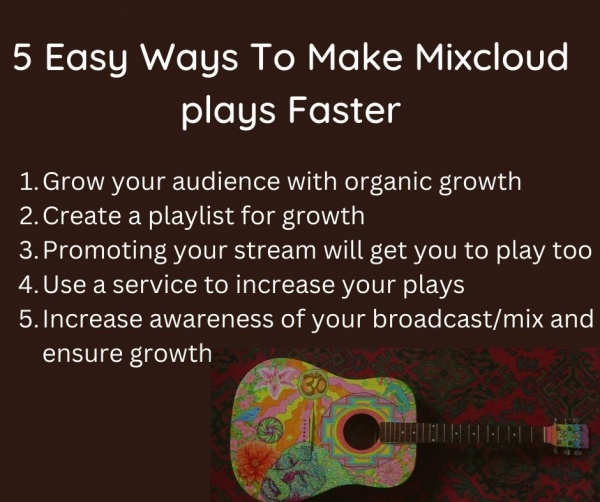 5 Easy Ways To Make Mixcloud plays Faster

1. Grow your audience with organic growth
2. Create a playlist for growth
3. Promoting your stream will get you to play too
4. Use a service to increase your plays
5. Increase awareness of your broadcast/mix and ensure growth